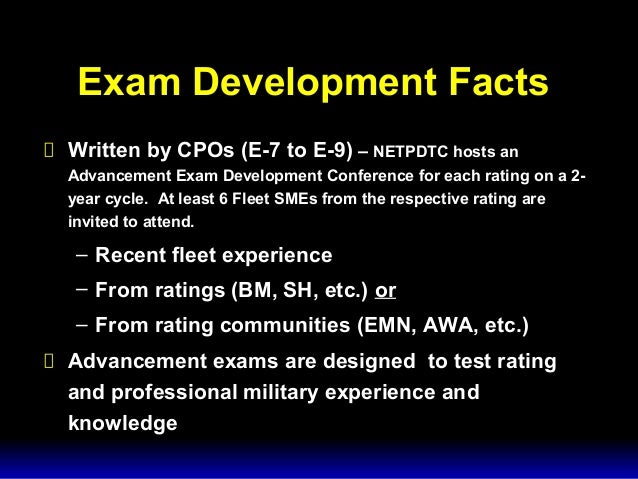 Exam Development Facts

Written by CPOs (E-7 to E-9) – NETPDTC hosts an Advancement Exam Development Conference for each rating on a 2-year cycle. At least 6 Fleet SMEs from the respective rating are invited to attend.

– Recent fleet experience
– From ratings (BM, SH, etc.) or
– From rating communities (EMN, AWA, etc.)

Advancement exams are designed to test rating and professional military experience and knowledge